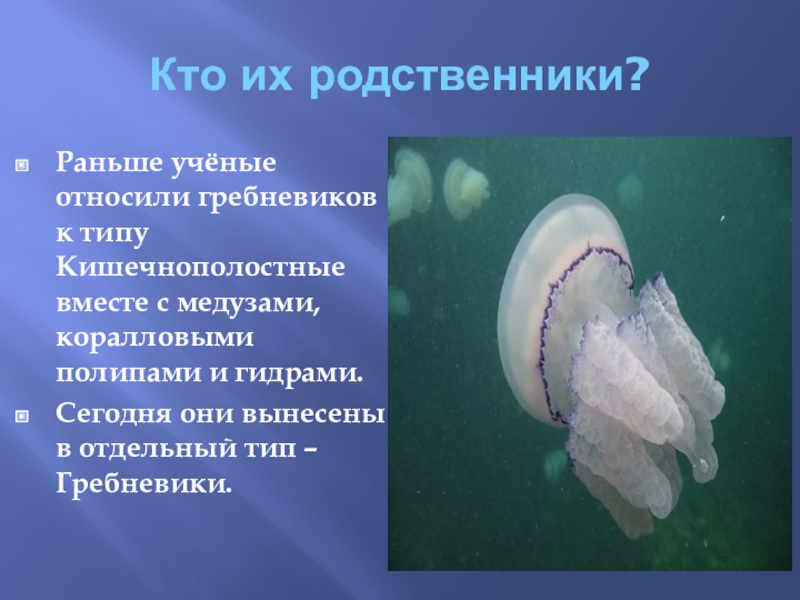 Кто их родственники?

Раньше учёные относили гребневиков к типу Кишечнополостные вместе с медузами, коралловыми полипами и гидрами.

Сегодня они вынесены в отдельный тип – Гребневики.